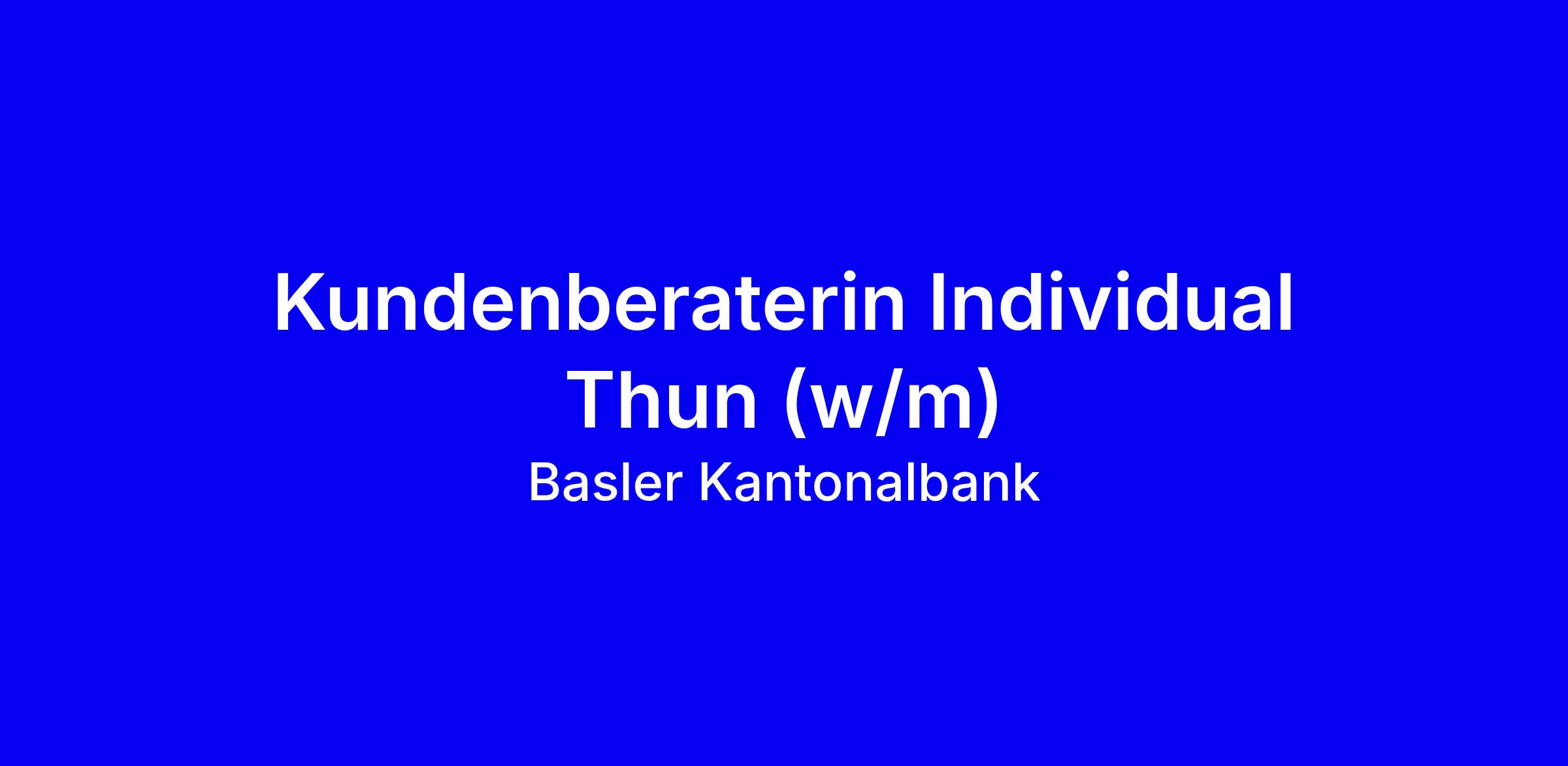 Kundenberaterin Individual Thun (w/m)
Basler Kantonalbank